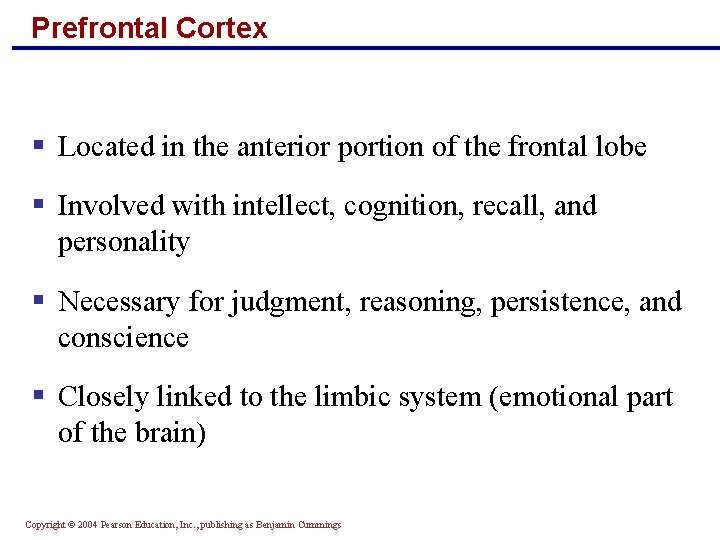 Prefrontal Cortex

▪ Located in the anterior portion of the frontal lobe

▪ Involved with intellect, cognition, recall, and personality

▪ Necessary for judgment, reasoning, persistence, and conscience

▪ Closely linked to the limbic system (emotional part of the brain)

Copyright © 2004 Pearson Education, Inc., publishing as Benjamin Cummings